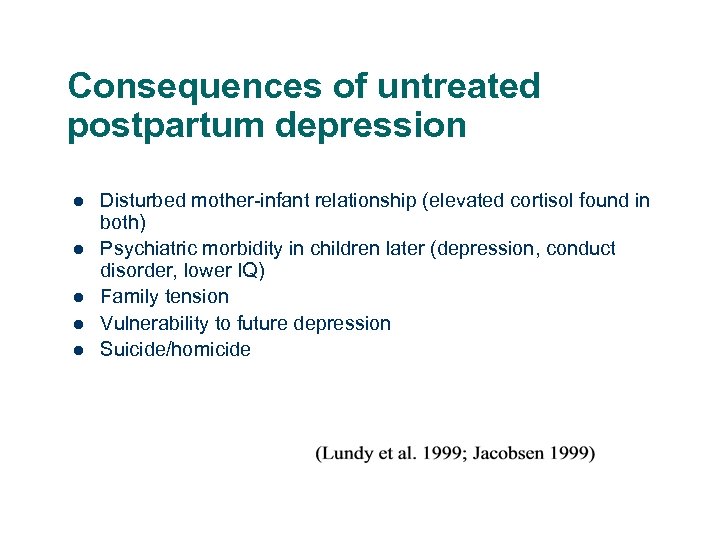 Consequences of untreated postpartum depression

- Disturbed mother-infant relationship (elevated cortisol found in both)
- Psychiatric morbidity in children later (depression, conduct disorder, lower IQ)
- Family tension
- Vulnerability to future depression
- Suicide/homicide

(Lundy et al. 1999; Jacobsen 1999)